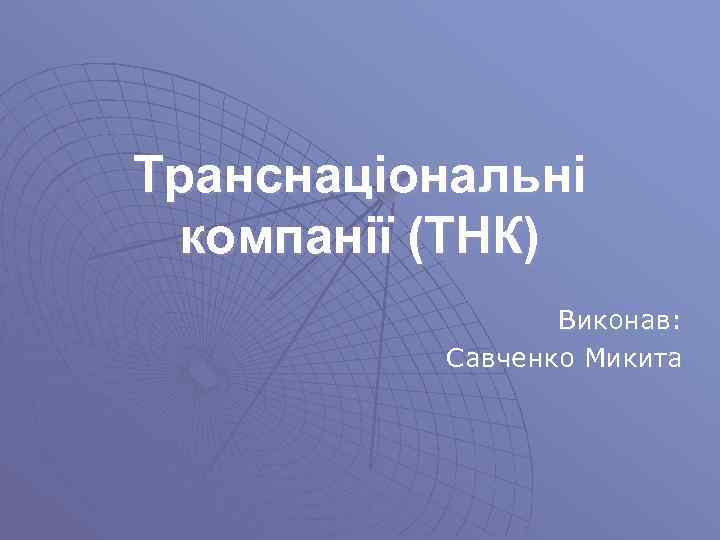 Транснаціональні компанії (ТНК)

Виконав:
Савченко Микита